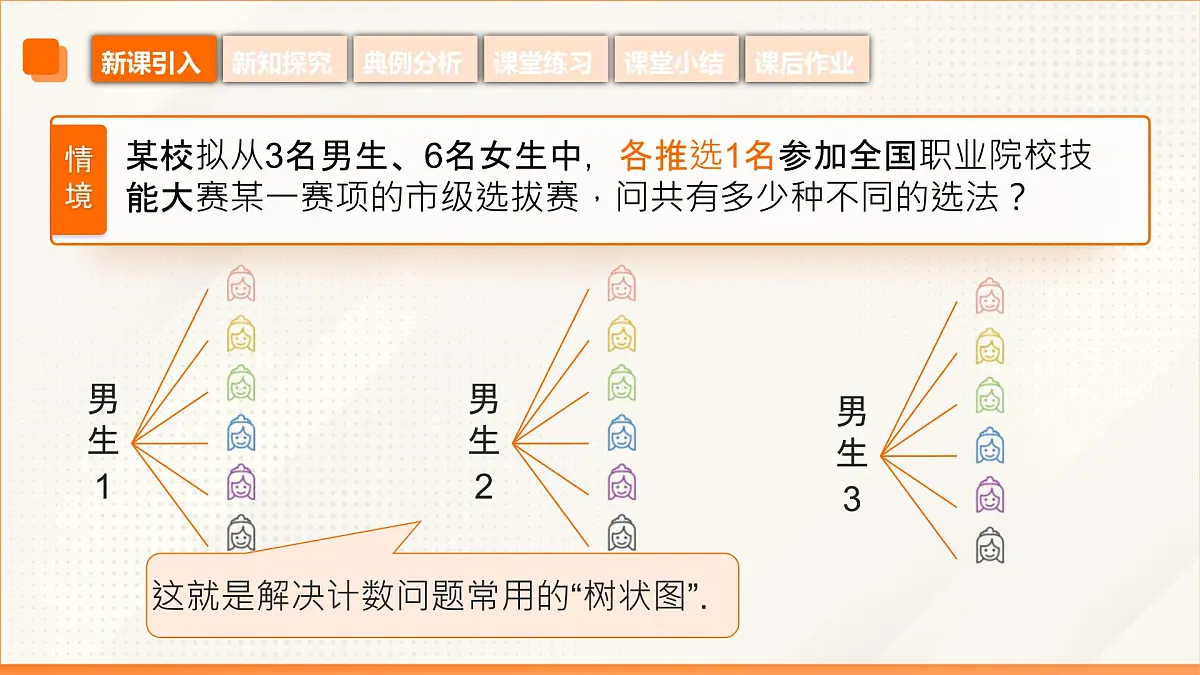 新课引入 新知探究 典例分析 课堂练习 课堂小结 课后作业

情境

某校拟从3名男生、6名女生中，各推选1名参加全国职业院校技能大赛某一赛项的市级选拔赛，问共有多少种不同的选法？

男生1

男生2

男生3

这就是解决计数问题常用的“树状图”.